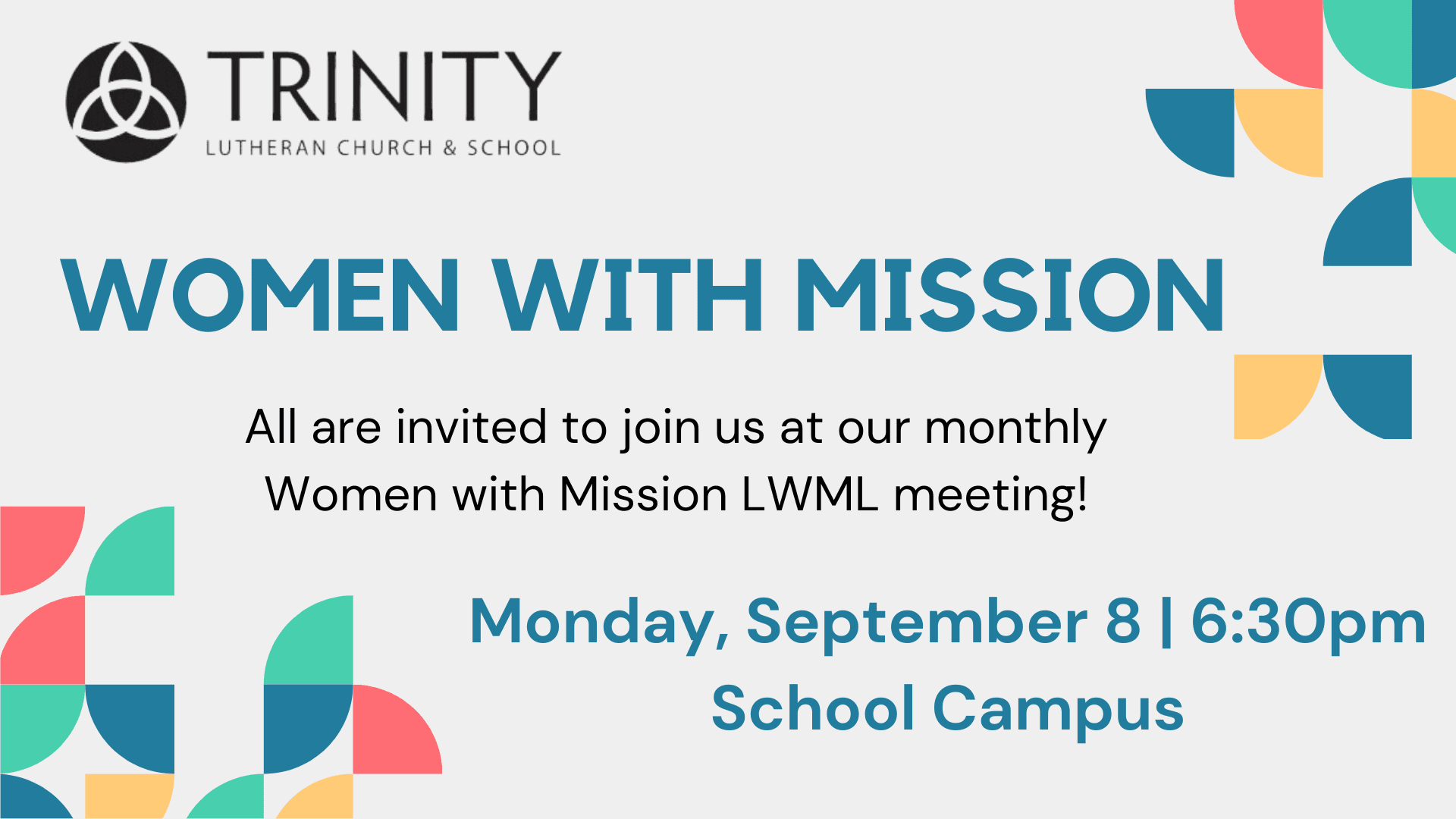 TRINITY
LUTHERAN CHURCH & SCHOOL

WOMEN WITH MISSION

All are invited to join us at our monthly Women with Mission LWML meeting!

Monday, September 8 | 6:30pm
School Campus